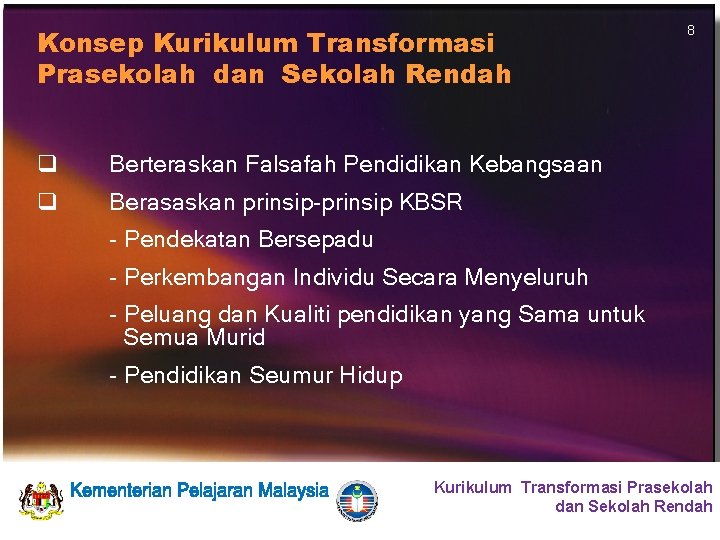 8

Konsep Kurikulum Transformasi Prasekolah dan Sekolah Rendah

❑ Berteraskan Falsafah Pendidikan Kebangsaan

❑ Berasaskan prinsip-prinsip KBSR

- Pendekatan Bersepadu

- Perkembangan Individu Secara Menyeluruh

- Peluang dan Kualiti pendidikan yang Sama untuk Semua Murid

- Pendidikan Seumur Hidup

Kementerian Pelajaran Malaysia

Kurikulum Transformasi Prasekolah dan Sekolah Rendah